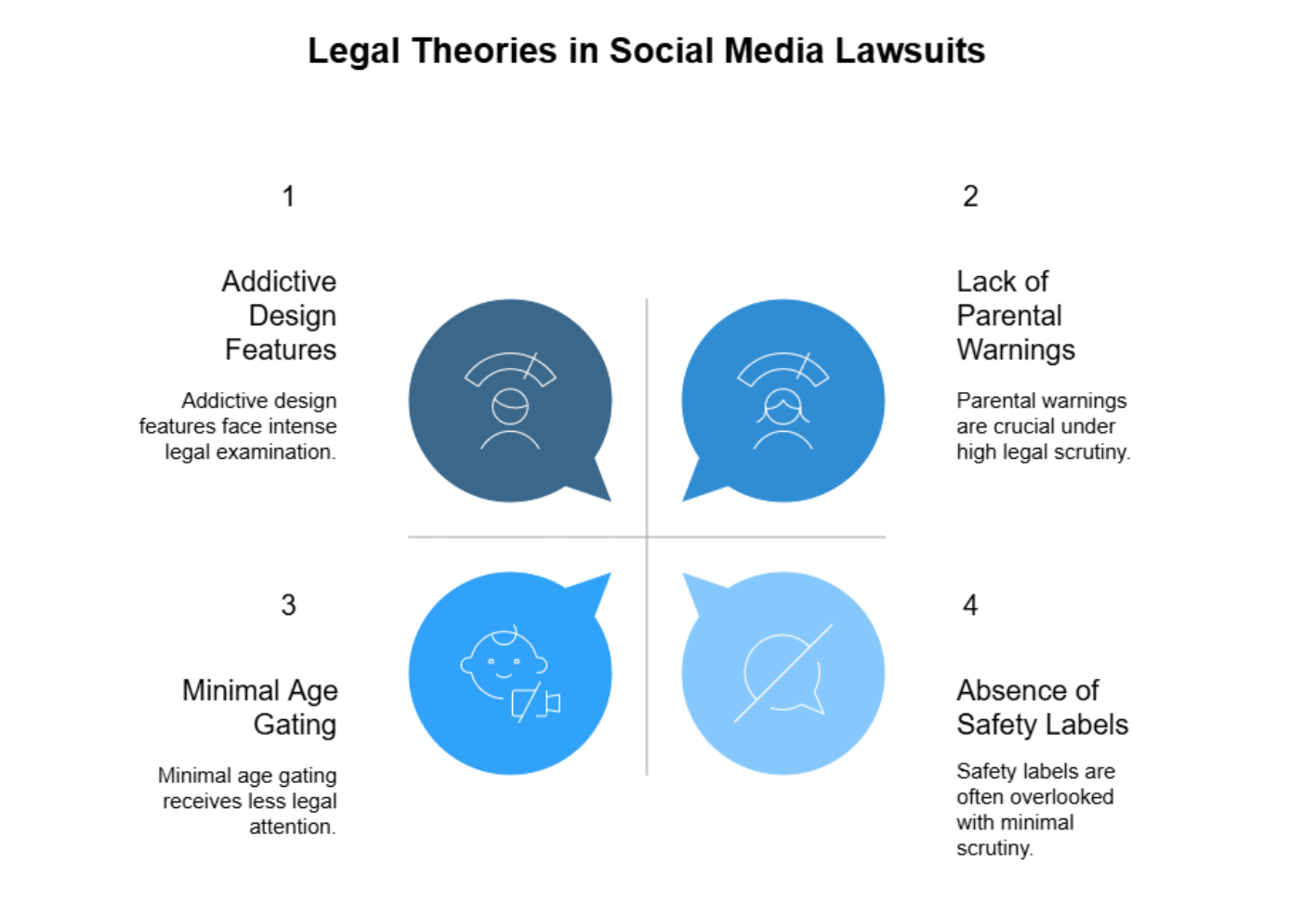 Legal Theories in Social Media Lawsuits

1

Addictive Design Features

Addictive design features face intense legal examination.

2

Lack of Parental Warnings

Parental warnings are crucial under high legal scrutiny.

3

Minimal Age Gating

Minimal age gating receives less legal attention.

4

Absence of Safety Labels

Safety labels are often overlooked with minimal scrutiny.